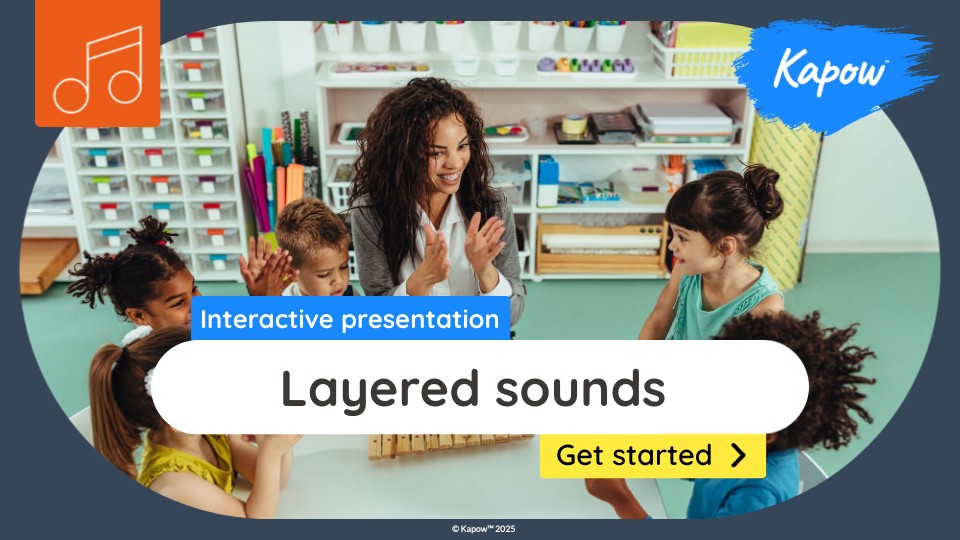 Kapow™

Interactive presentation

Layered sounds

Get started

© Kapow™ 2025